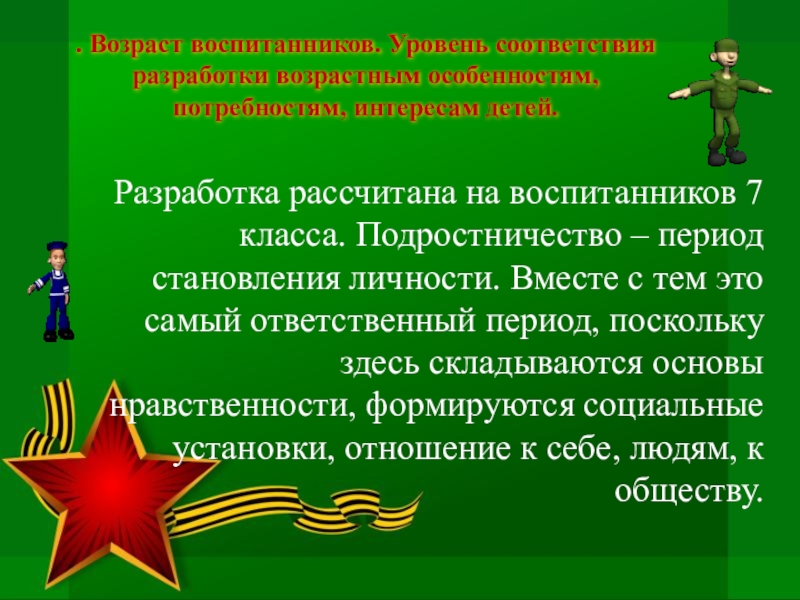 . Возраст воспитанников. Уровень соответствия разработки возрастным особенностям, потребностям, интересам детей.

Разработка рассчитана на воспитанников 7 класса. Подростничество – период становления личности. Вместе с тем это самый ответственный период, поскольку здесь складываются основы нравственности, формируются социальные установки, отношение к себе, людям, к обществу.